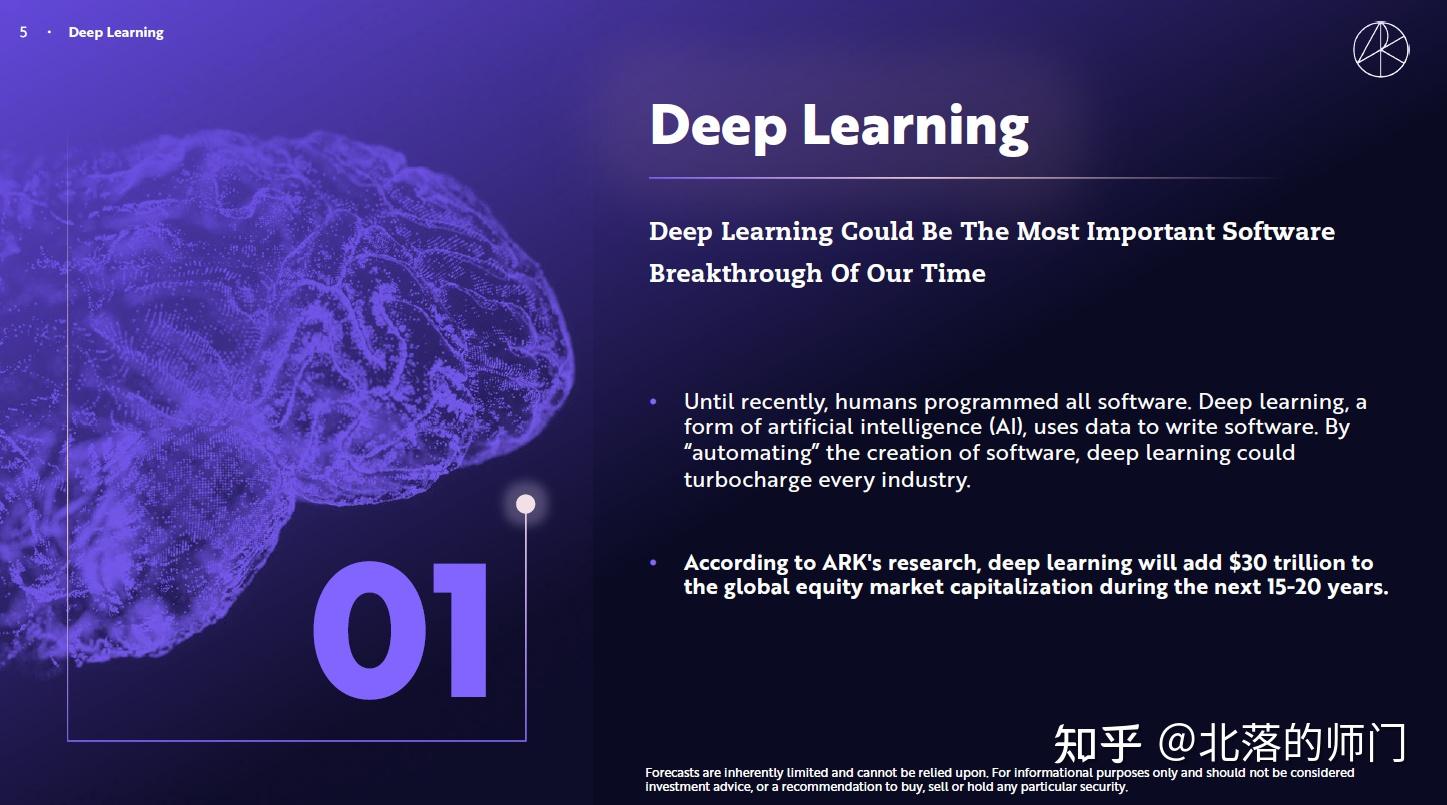 5 · Deep Learning

ARK

Deep Learning

Deep Learning Could Be The Most Important Software Breakthrough Of Our Time

• Until recently, humans programmed all software. Deep learning, a form of artificial intelligence (AI), uses data to write software. By “automating” the creation of software, deep learning could turbocharge every industry.

• According to ARK's research, deep learning will add $30 trillion to the global equity market capitalization during the next 15-20 years.

01

知乎 @北落的师门

Forecasts are inherently limited and cannot be relied upon. For informational purposes only and should not be considered investment advice, or a recommendation to buy, sell or hold any particular security.